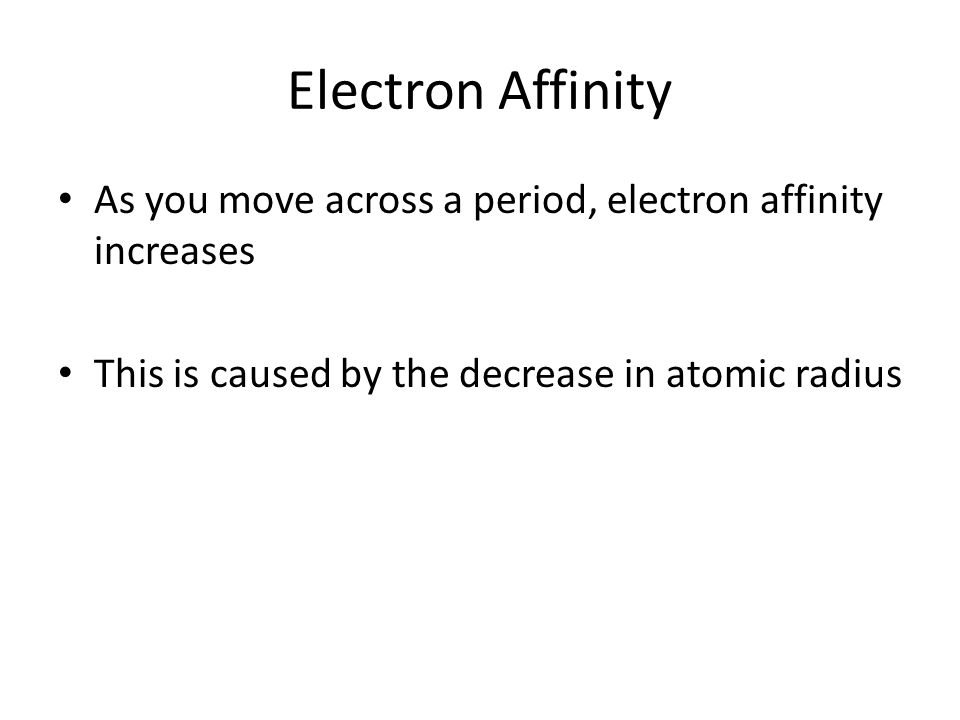 Electron Affinity

• As you move across a period, electron affinity increases

• This is caused by the decrease in atomic radius